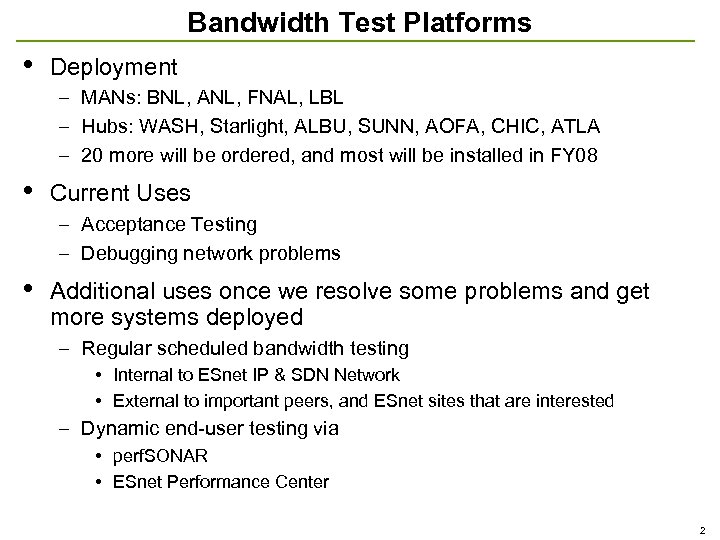 Bandwidth Test Platforms

• Deployment
– MANs: BNL, ANL, FNAL, LBL
– Hubs: WASH, Starlight, ALBU, SUNN, AOFA, CHIC, ATLA
– 20 more will be ordered, and most will be installed in FY08

• Current Uses
– Acceptance Testing
– Debugging network problems

• Additional uses once we resolve some problems and get more systems deployed
– Regular scheduled bandwidth testing
• Internal to ESnet IP & SDN Network
• External to important peers, and ESnet sites that are interested
– Dynamic end-user testing via
• perfSONAR
• ESnet Performance Center

2